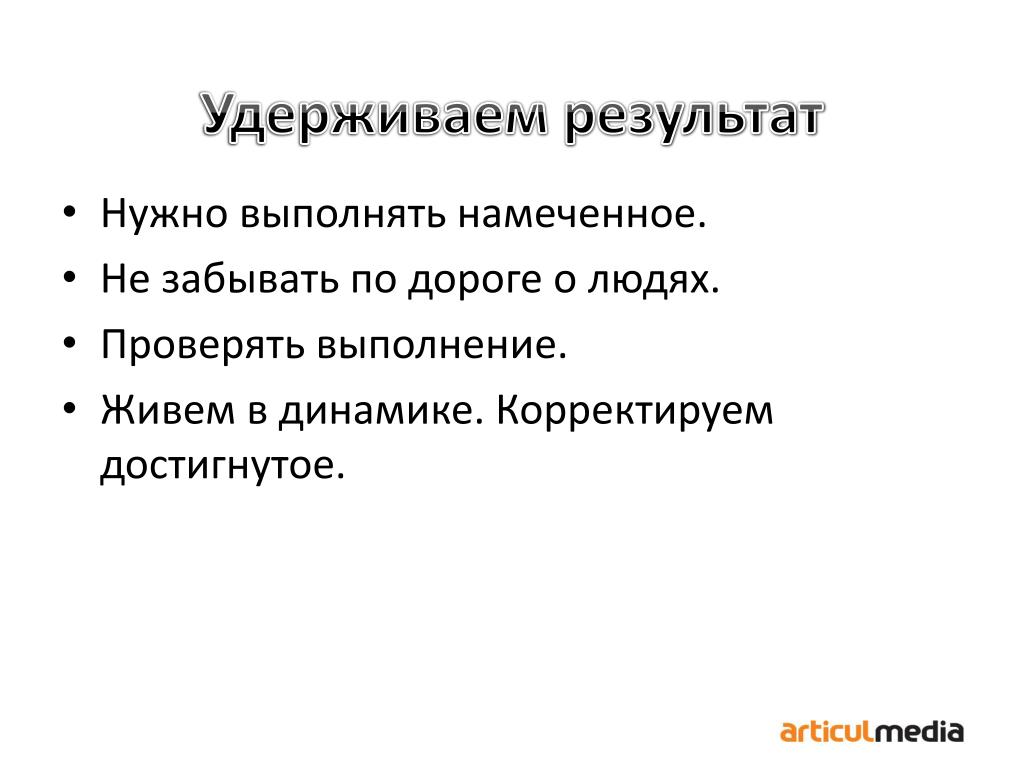 Удерживаем результат

• Нужно выполнять намеченное.
• Не забывать по дороге о людях.
• Проверять выполнение.
• Живем в динамике. Корректируем достигнутое.

articulmedia